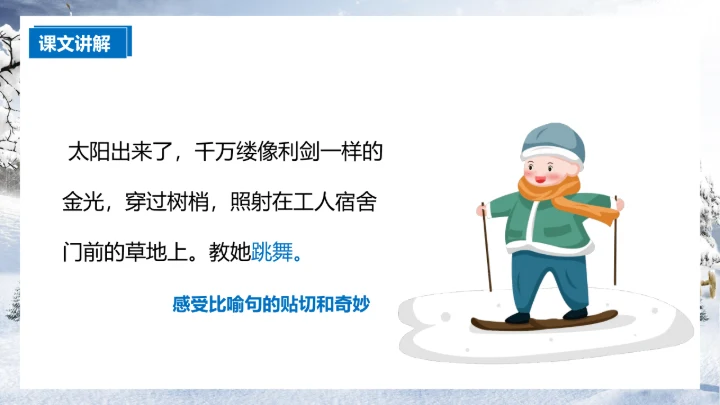 课文讲解

太阳出来了，千万缕像利剑一样的金光，穿过树梢，照射在工人宿舍门前的草地上。教她跳舞。

感受比喻句的贴切和奇妙